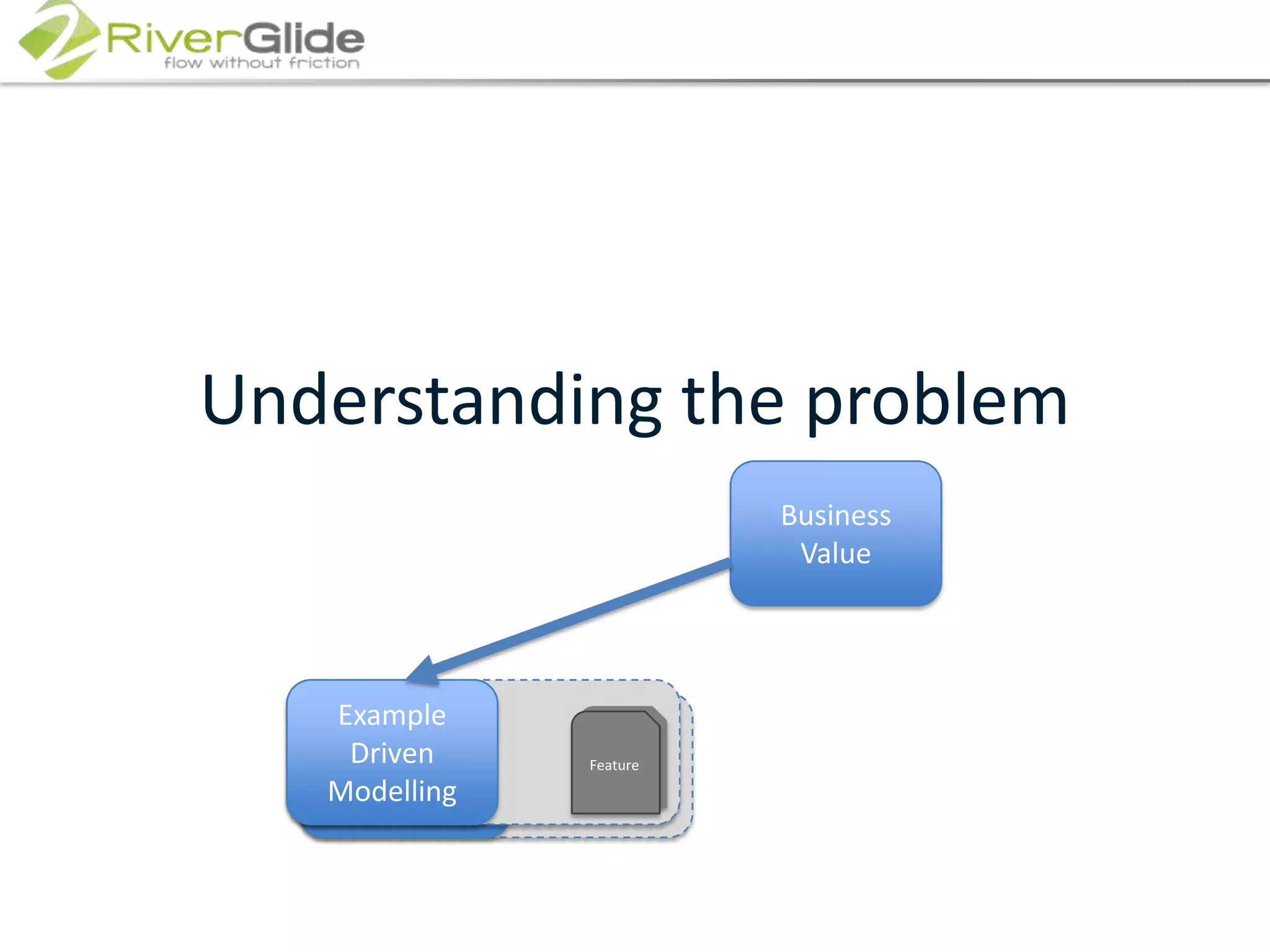 RiverGlide
flow without friction

Understanding the problem

Business Value

Example Driven Modelling

Feature